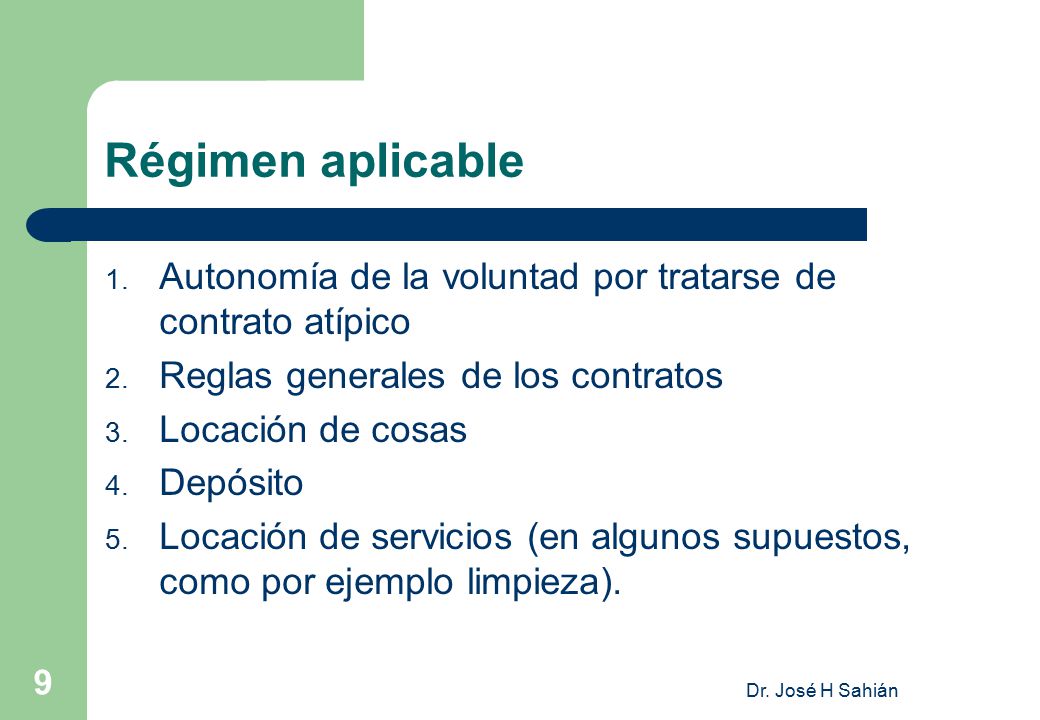 Régimen aplicable

1. Autonomía de la voluntad por tratarse de contrato atípico
2. Reglas generales de los contratos
3. Locación de cosas
4. Depósito
5. Locación de servicios (en algunos supuestos, como por ejemplo limpieza).

9

Dr. José H Sahián